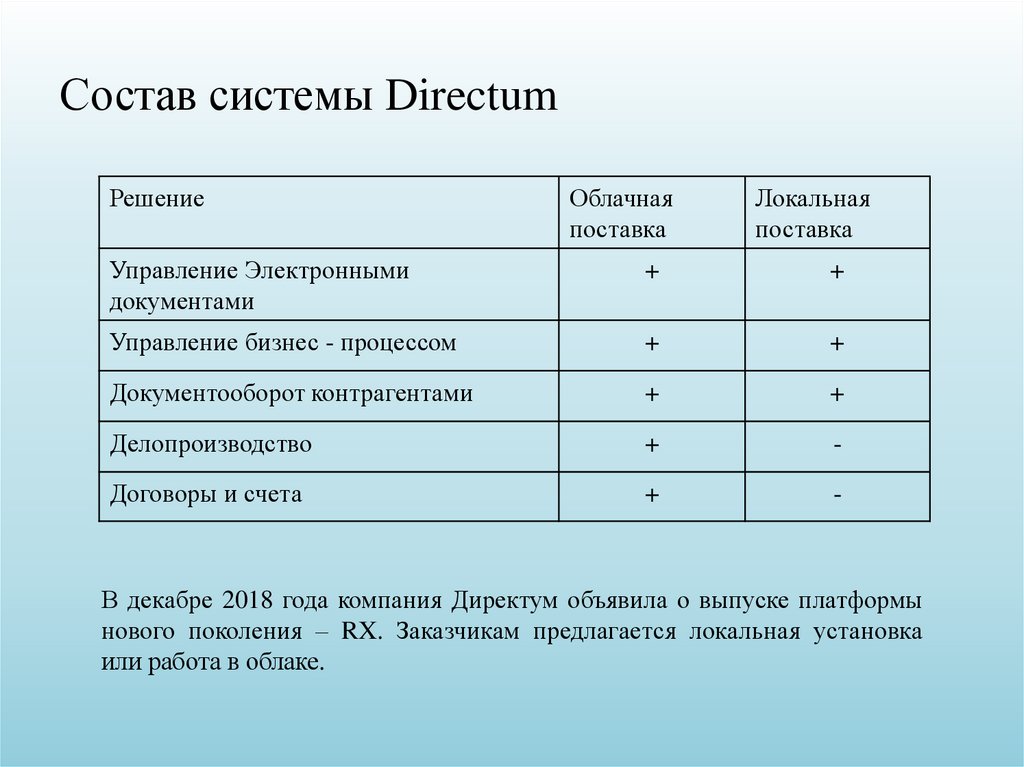 Состав системы Directum

| Решение | Облачная поставка | Локальная поставка |
|---|---|---|
| Управление Электронными документами | + | + |
| Управление бизнес - процессом | + | + |
| Документооборот контрагентами | + | + |
| Делопроизводство | + | - |
| Договоры и счета | + | - |

В декабре 2018 года компания Директум объявила о выпуске платформы нового поколения – RX. Заказчикам предлагается локальная установка или работа в облаке.